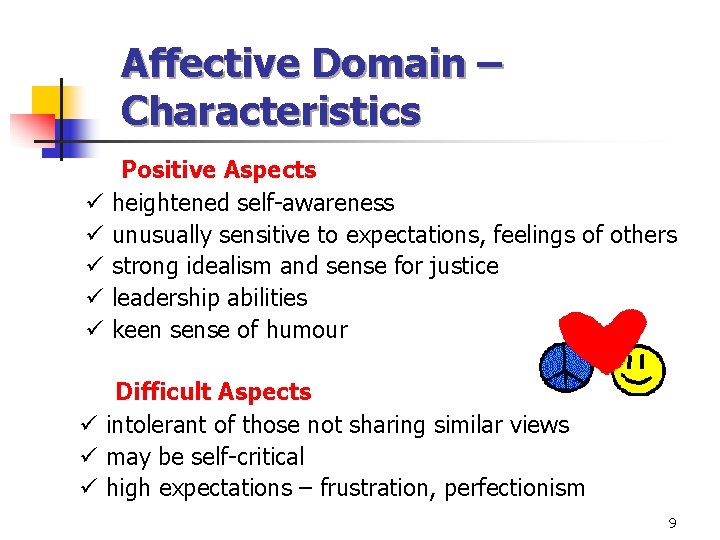 Affective Domain – Characteristics

Positive Aspects

✓ heightened self-awareness
✓ unusually sensitive to expectations, feelings of others
✓ strong idealism and sense for justice
✓ leadership abilities
✓ keen sense of humour

Difficult Aspects

✓ intolerant of those not sharing similar views
✓ may be self-critical
✓ high expectations – frustration, perfectionism

9